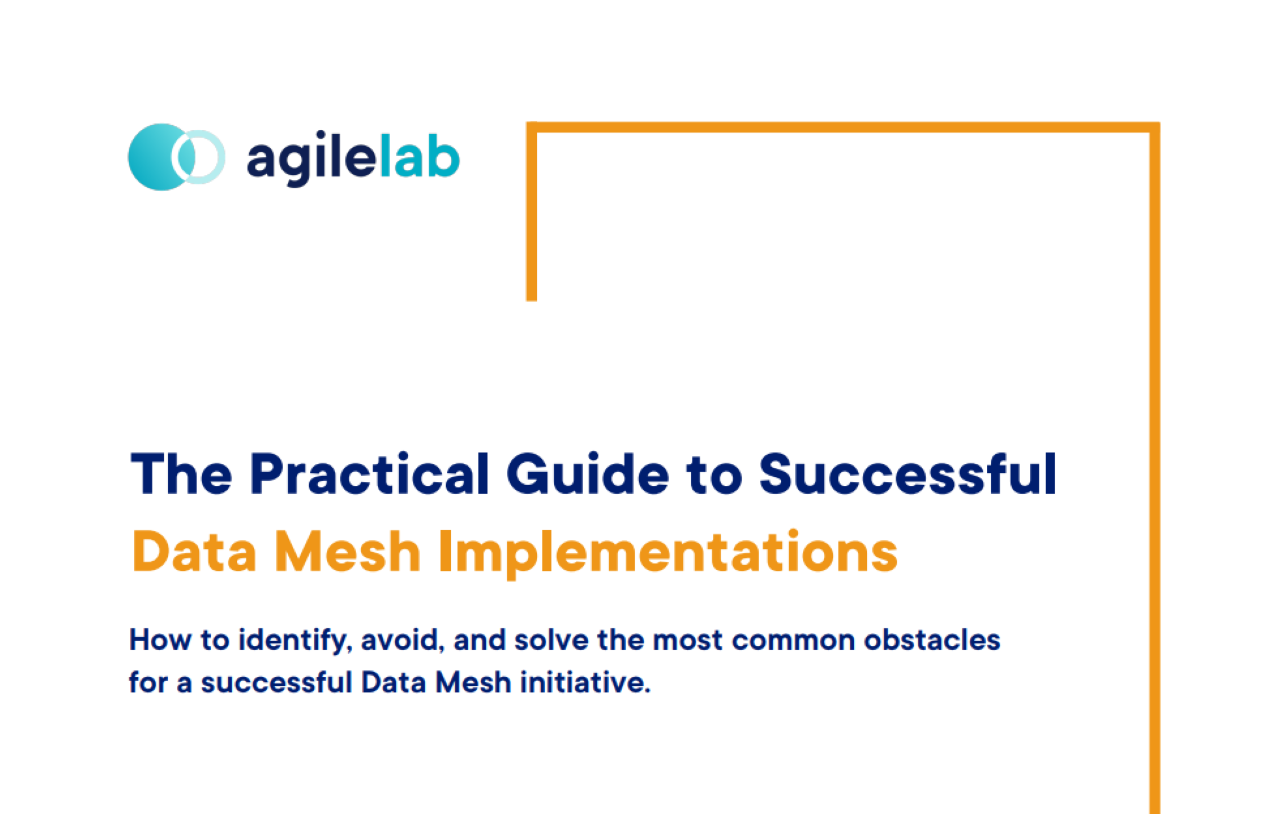 agilelab

The Practical Guide to Successful Data Mesh Implementations

How to identify, avoid, and solve the most common obstacles for a successful Data Mesh initiative.